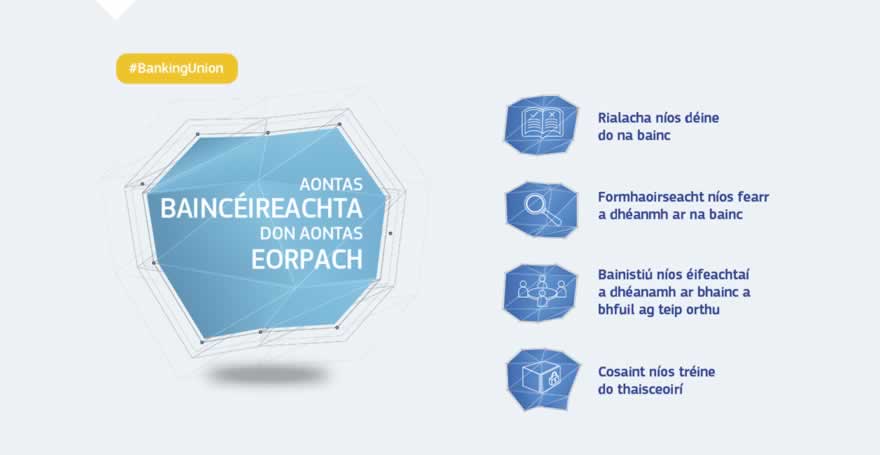 #BankingUnion

AONTAS BAINCÉIREACHTA DON AONTAS EORPACH

Rialacha níos déine do na bainc

Formhaoirseacht níos fearr a dhéanmh ar na bainc

Bainistiú níos éifeachtaí a dhéanamh ar bhainc a bhfuil ag teip orthu

Cosaint níos tréine do thaisceoirí